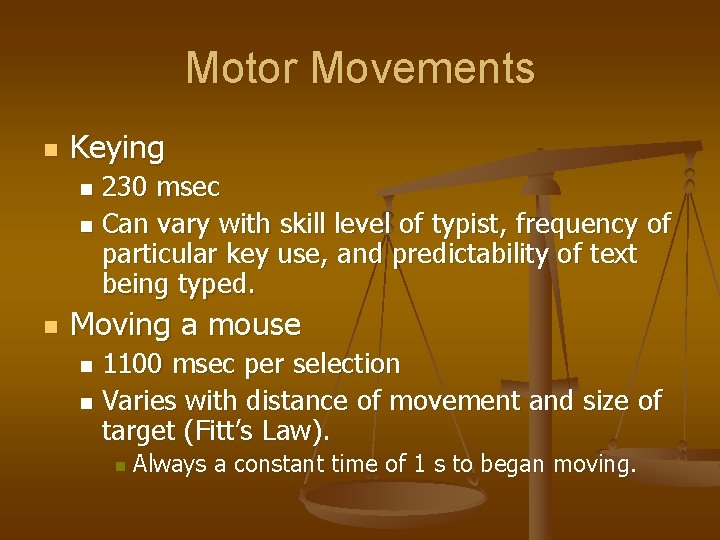 Motor Movements

- Keying
  - 230 msec
  - Can vary with skill level of typist, frequency of particular key use, and predictability of text being typed.
- Moving a mouse
  - 1100 msec per selection
  - Varies with distance of movement and size of target (Fitt's Law).
    - Always a constant time of 1 s to began moving.